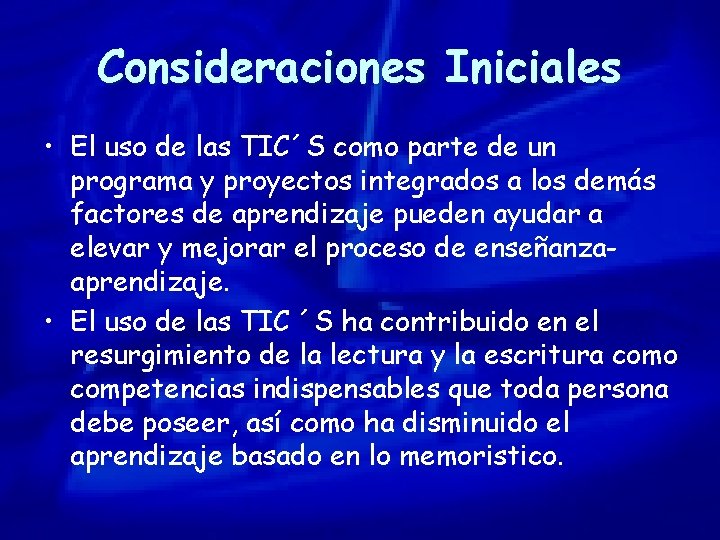 Consideraciones Iniciales

• El uso de las TIC´S como parte de un programa y proyectos integrados a los demás factores de aprendizaje pueden ayudar a elevar y mejorar el proceso de enseñanza-aprendizaje.

• El uso de las TIC ´S ha contribuido en el resurgimiento de la lectura y la escritura como competencias indispensables que toda persona debe poseer, así como ha disminuido el aprendizaje basado en lo memoristico.